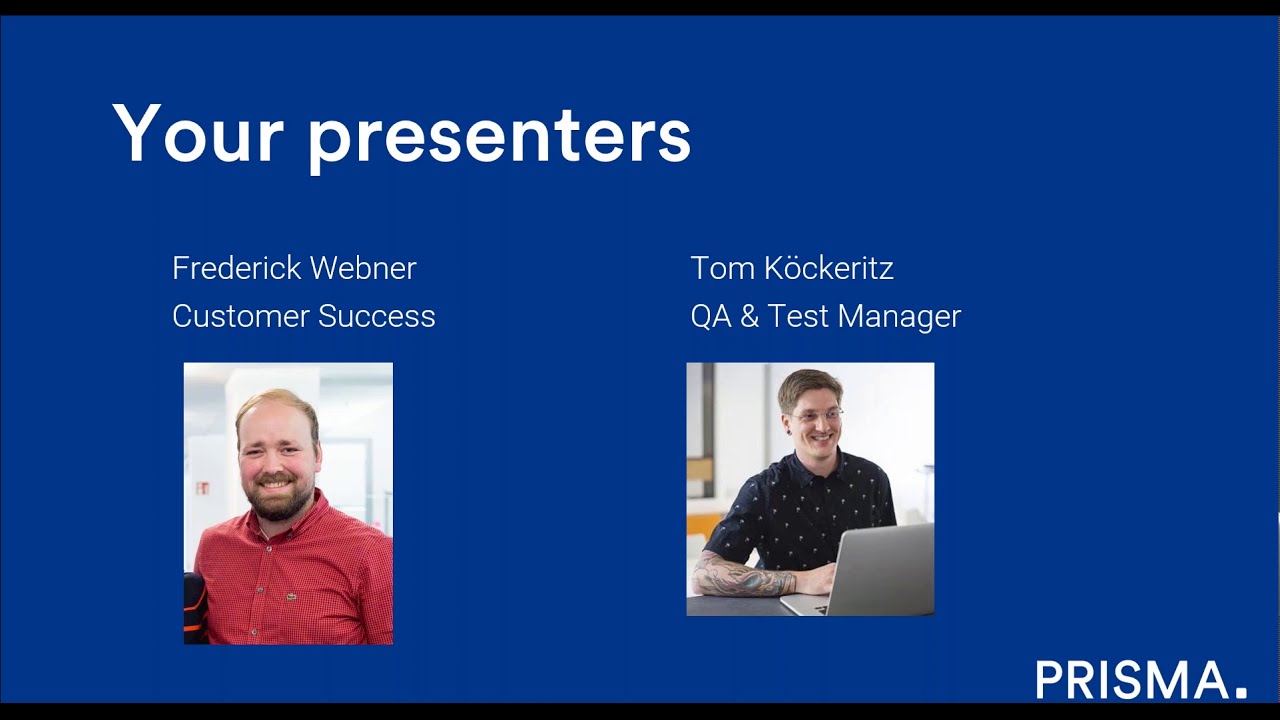 Your presenters

Frederick Webner
Customer Success

Tom Köckeritz
QA & Test Manager

PRISMA.